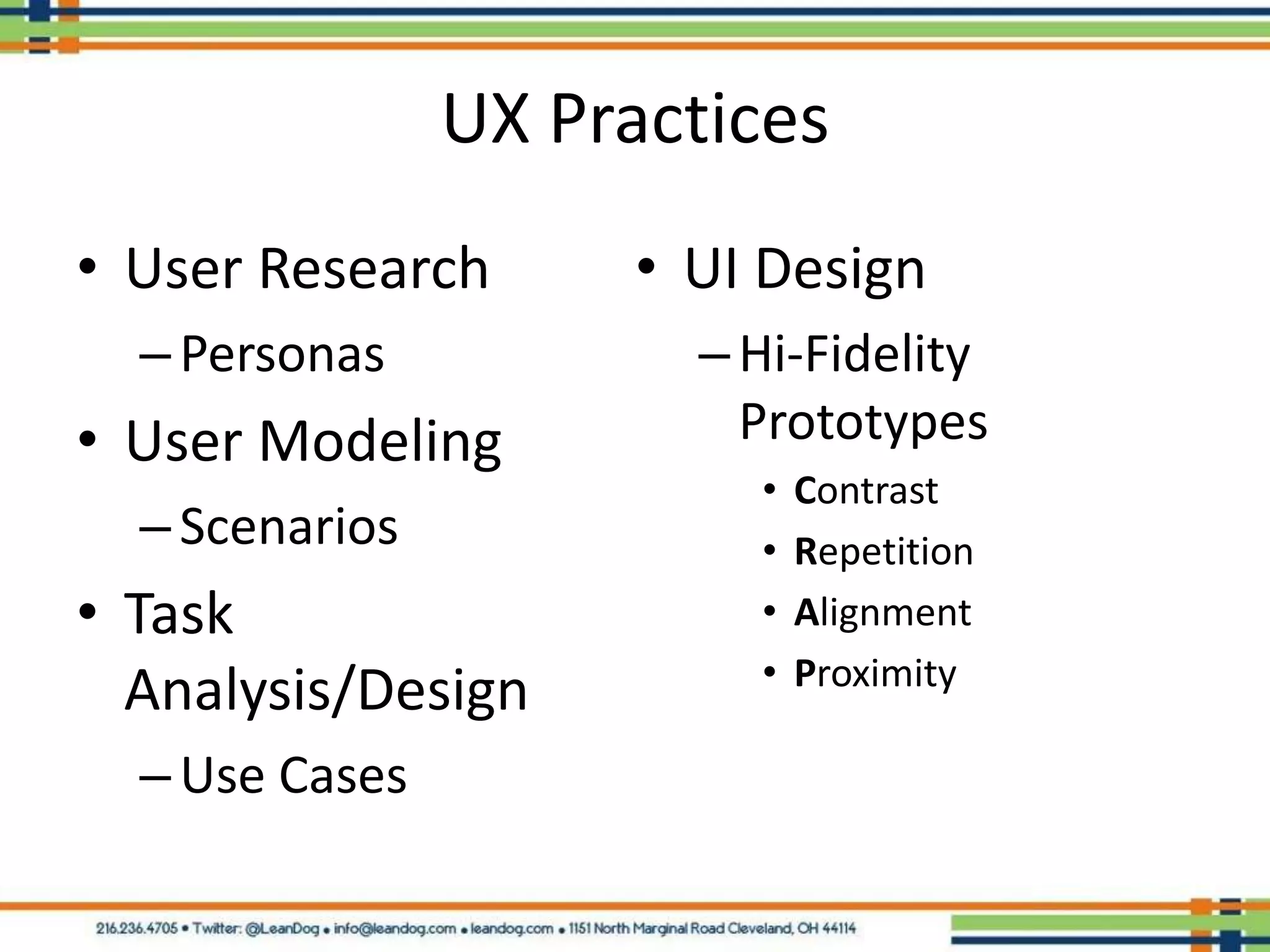 UX Practices

• User Research
– Personas
• User Modeling
– Scenarios
• Task Analysis/Design
– Use Cases

• UI Design
– Hi-Fidelity Prototypes
• Contrast
• Repetition
• Alignment
• Proximity

216.236.4705 • Twitter: @LeanDog • info@leandog.com • leandog.com • 1151 North Marginal Road Cleveland, OH 44114